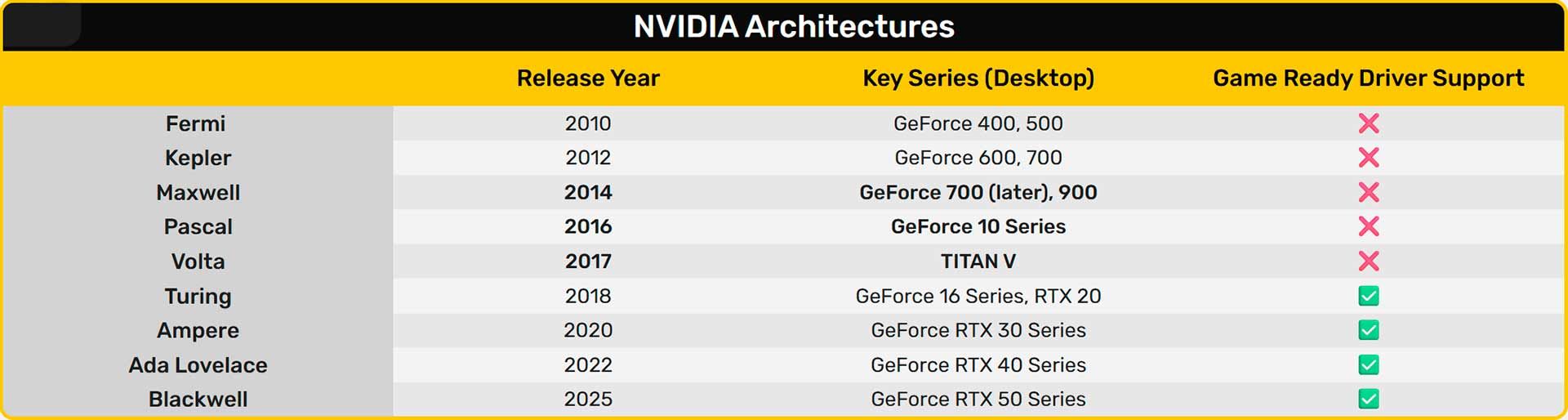 NVIDIA Architectures

| | Release Year | Key Series (Desktop) | Game Ready Driver Support |
|---|---|---|---|
| Fermi | 2010 | GeForce 400, 500 | ❌ |
| Kepler | 2012 | GeForce 600, 700 | ❌ |
| Maxwell | 2014 | GeForce 700 (later), 900 | ❌ |
| Pascal | 2016 | GeForce 10 Series | ❌ |
| Volta | 2017 | TITAN V | ❌ |
| Turing | 2018 | GeForce 16 Series, RTX 20 | ✅ |
| Ampere | 2020 | GeForce RTX 30 Series | ✅ |
| Ada Lovelace | 2022 | GeForce RTX 40 Series | ✅ |
| Blackwell | 2025 | GeForce RTX 50 Series | ✅ |